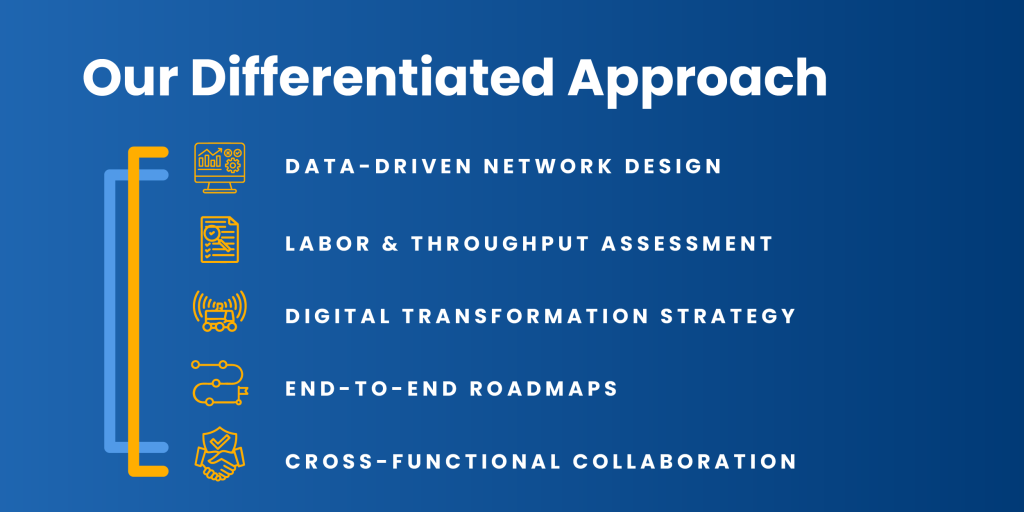 Our Differentiated Approach

DATA-DRIVEN NETWORK DESIGN

LABOR & THROUGHPUT ASSESSMENT

DIGITAL TRANSFORMATION STRATEGY

END-TO-END ROADMAPS

CROSS-FUNCTIONAL COLLABORATION